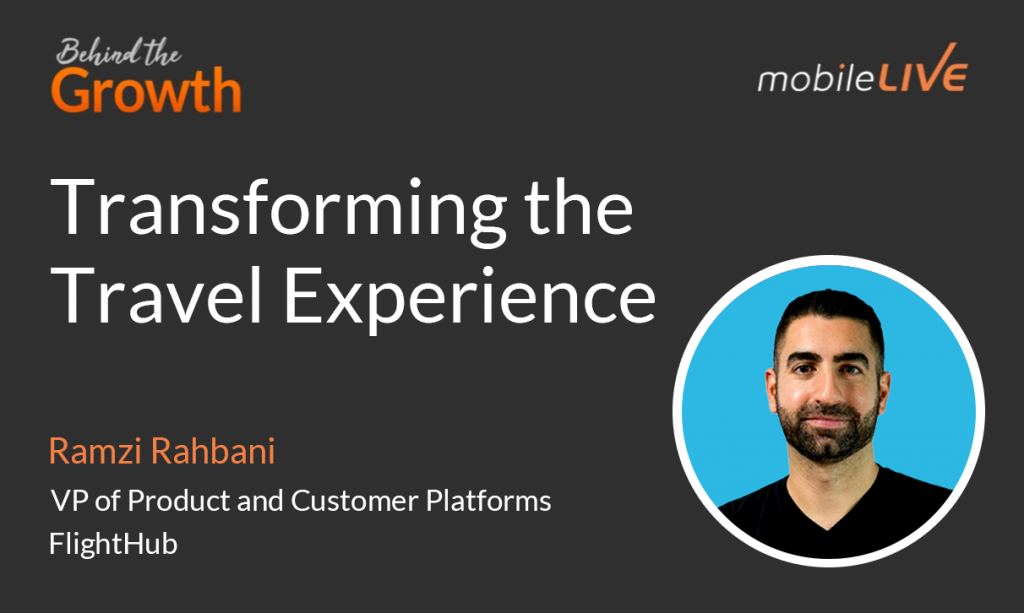 Behind the Growth

mobileLIVE

Transforming the Travel Experience

Ramzi Rahbani

VP of Product and Customer Platforms
FlightHub